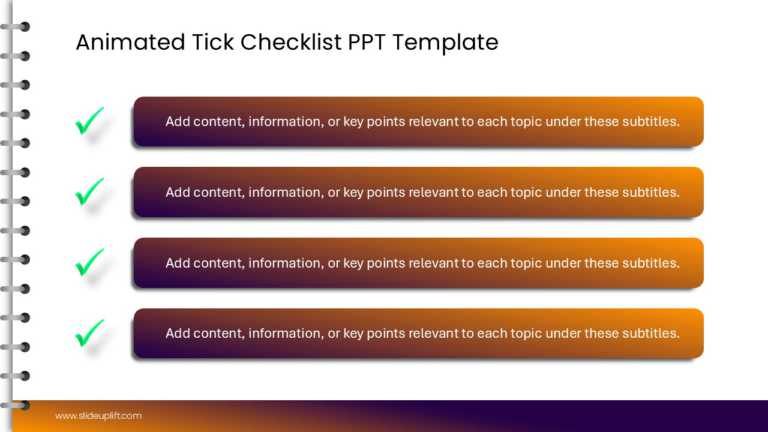 Animated Tick Checklist PPT Template

Add content, information, or key points relevant to each topic under these subtitles.

Add content, information, or key points relevant to each topic under these subtitles.

Add content, information, or key points relevant to each topic under these subtitles.

Add content, information, or key points relevant to each topic under these subtitles.

www.slideuplift.com